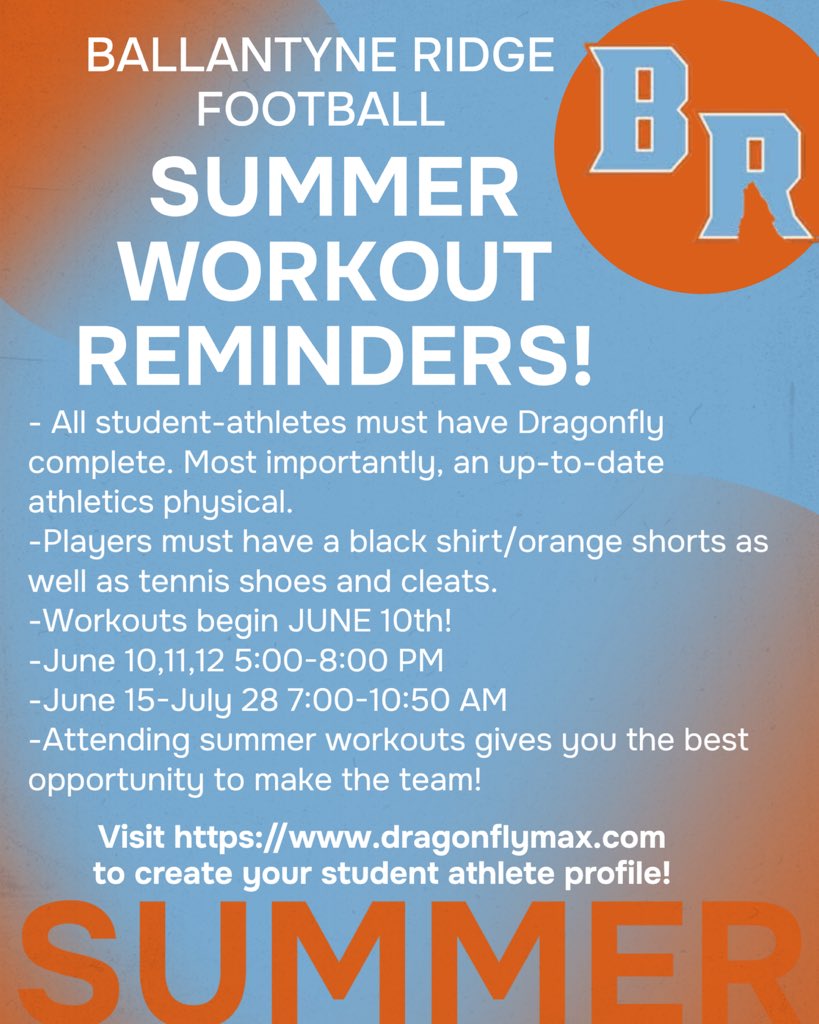 BALLANTYNE RIDGE FOOTBALL

BR

SUMMER WORKOUT REMINDERS!

- All student-athletes must have Dragonfly complete. Most importantly, an up-to-date athletics physical.
-Players must have a black shirt/orange shorts as well as tennis shoes and cleats.
-Workouts begin JUNE 10th!
-June 10,11,12 5:00-8:00 PM
-June 15-July 28 7:00-10:50 AM
-Attending summer workouts gives you the best opportunity to make the team!

Visit https://www.dragonflymax.com to create your student athlete profile!

SUMMER